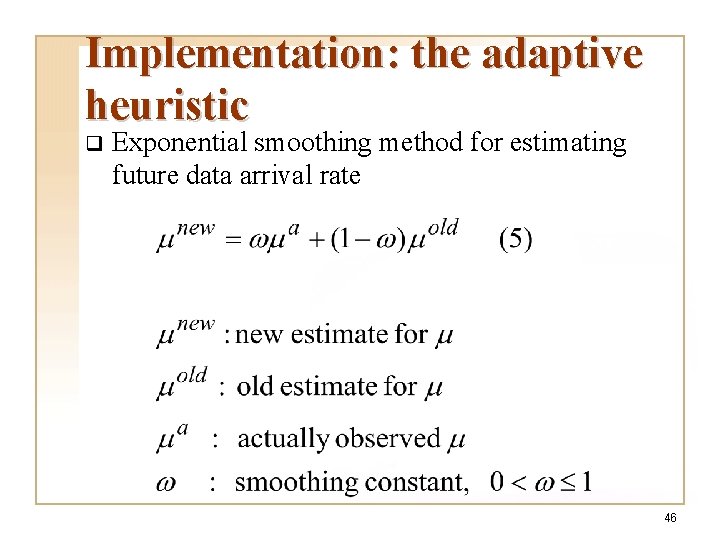 Implementation: the adaptive heuristic

❑ Exponential smoothing method for estimating future data arrival rate

$\mu^{new} = \omega\mu^{a} + (1-\omega)\mu^{old}$ (5)

$\mu^{new}$ : new estimate for $\mu$

$\mu^{old}$ : old estimate for $\mu$

$\mu^{a}$ : actually observed $\mu$

$\omega$ : smoothing constant, $0 < \omega \leq 1$

46